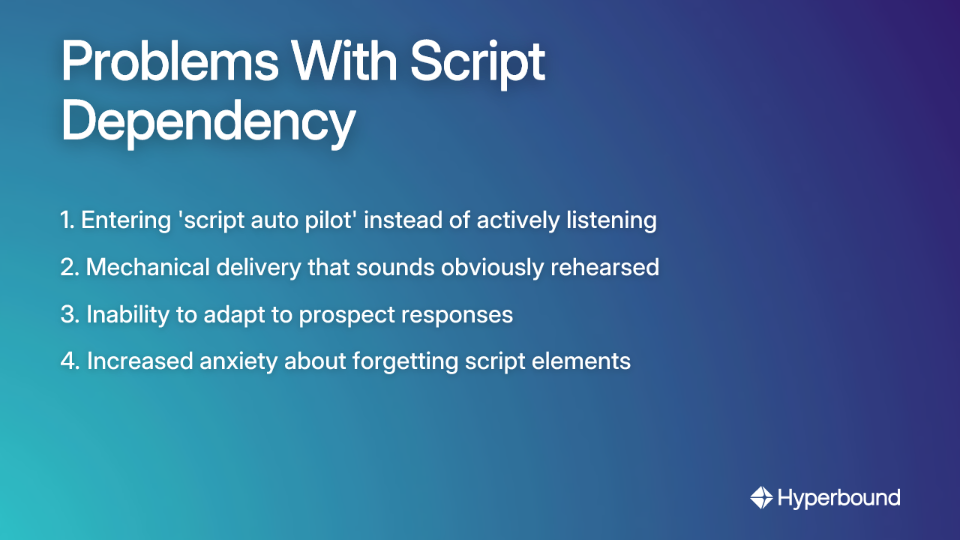 Problems With Script Dependency

1. Entering 'script auto pilot' instead of actively listening
2. Mechanical delivery that sounds obviously rehearsed
3. Inability to adapt to prospect responses
4. Increased anxiety about forgetting script elements

Hyperbound